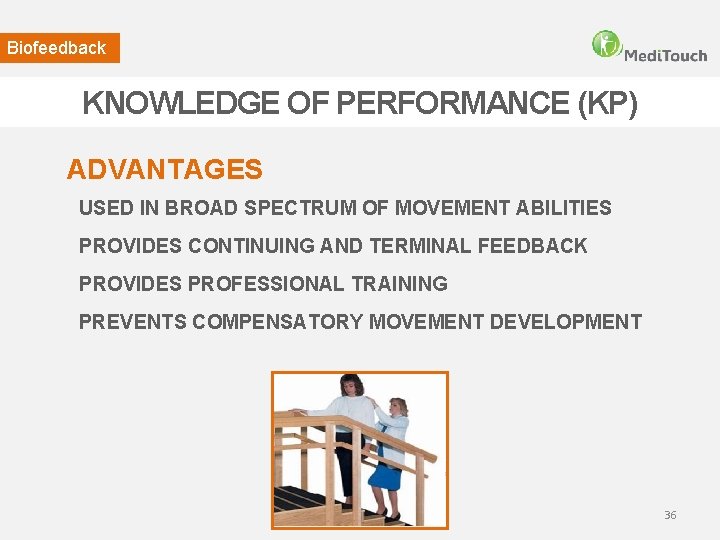 Biofeedback

MediTouch

KNOWLEDGE OF PERFORMANCE (KP)

ADVANTAGES

USED IN BROAD SPECTRUM OF MOVEMENT ABILITIES

PROVIDES CONTINUING AND TERMINAL FEEDBACK

PROVIDES PROFESSIONAL TRAINING

PREVENTS COMPENSATORY MOVEMENT DEVELOPMENT

36